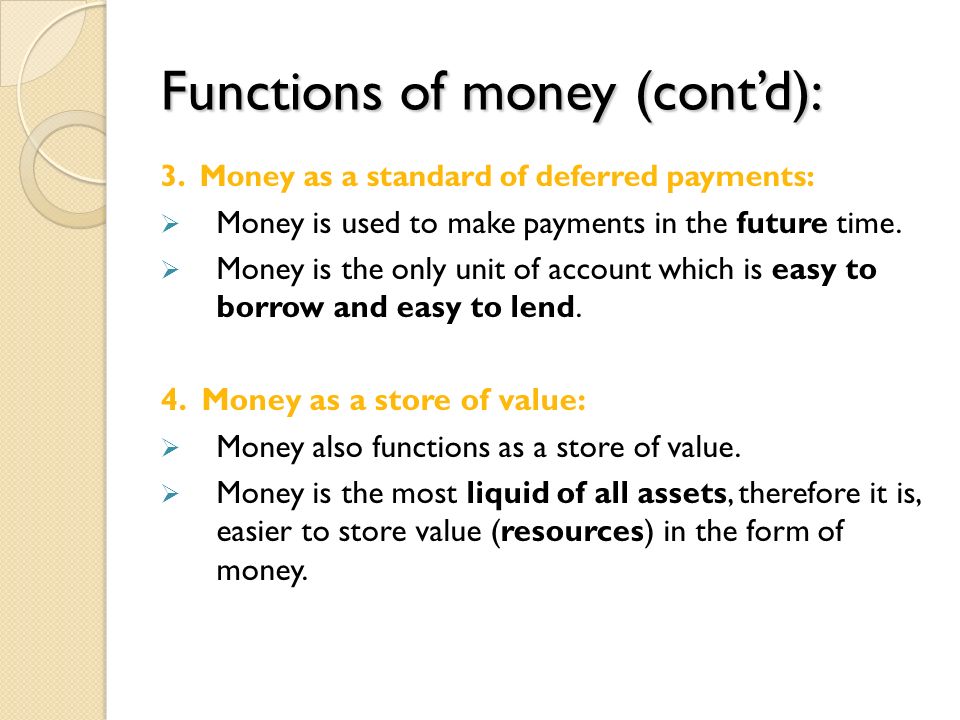 Functions of money (cont'd):

3. Money as a standard of deferred payments:

➢ Money is used to make payments in the future time.

➢ Money is the only unit of account which is easy to borrow and easy to lend.

4. Money as a store of value:

➢ Money also functions as a store of value.

➢ Money is the most liquid of all assets, therefore it is, easier to store value (resources) in the form of money.